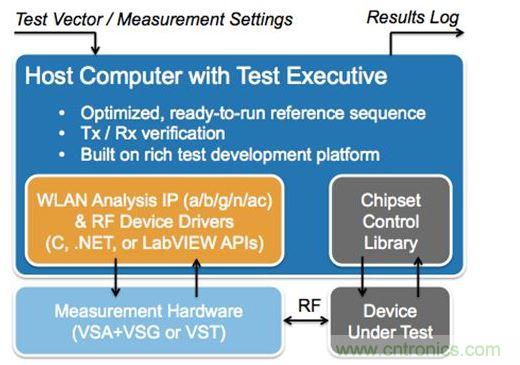 Test Vector / Measurement Settings

Results Log

Host Computer with Test Executive

• Optimized, ready-to-run reference sequence
• Tx / Rx verification
• Built on rich test development platform

WLAN Analysis IP (a/b/g/n/ac) & RF Device Drivers (C, .NET, or LabVIEW APIs)

Chipset Control Library

Measurement Hardware (VSA+VSG or VST)

RF

Device Under Test

www.cntronics.com